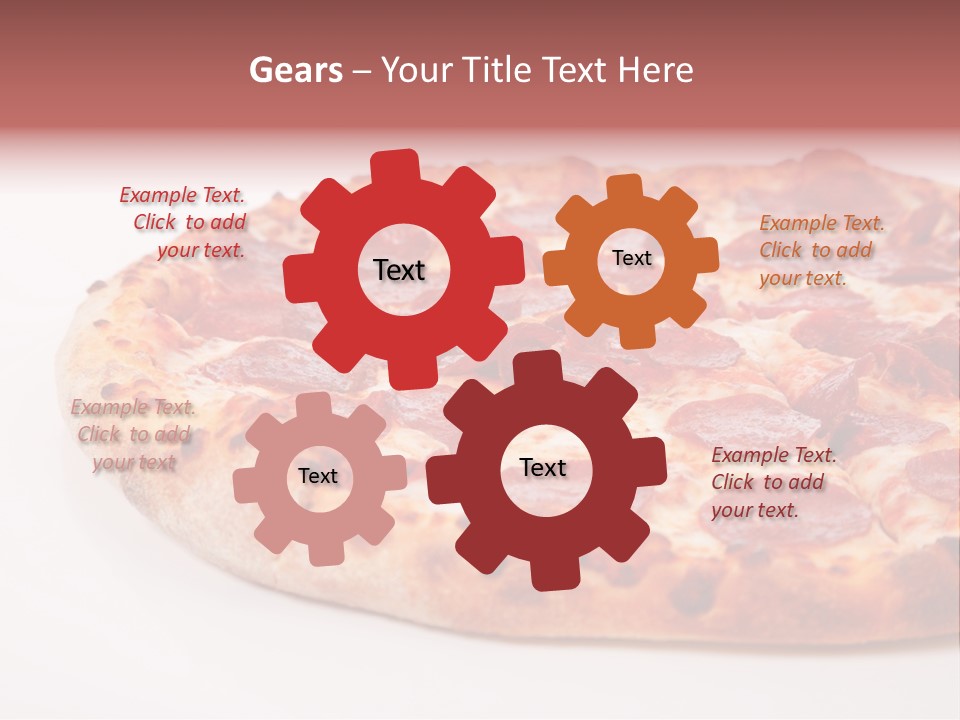 Gears – Your Title Text Here

Example Text. Click to add your text.

Text

Text

Example Text. Click to add your text.

Example Text. Click to add your text

Text

Text

Example Text. Click to add your text.